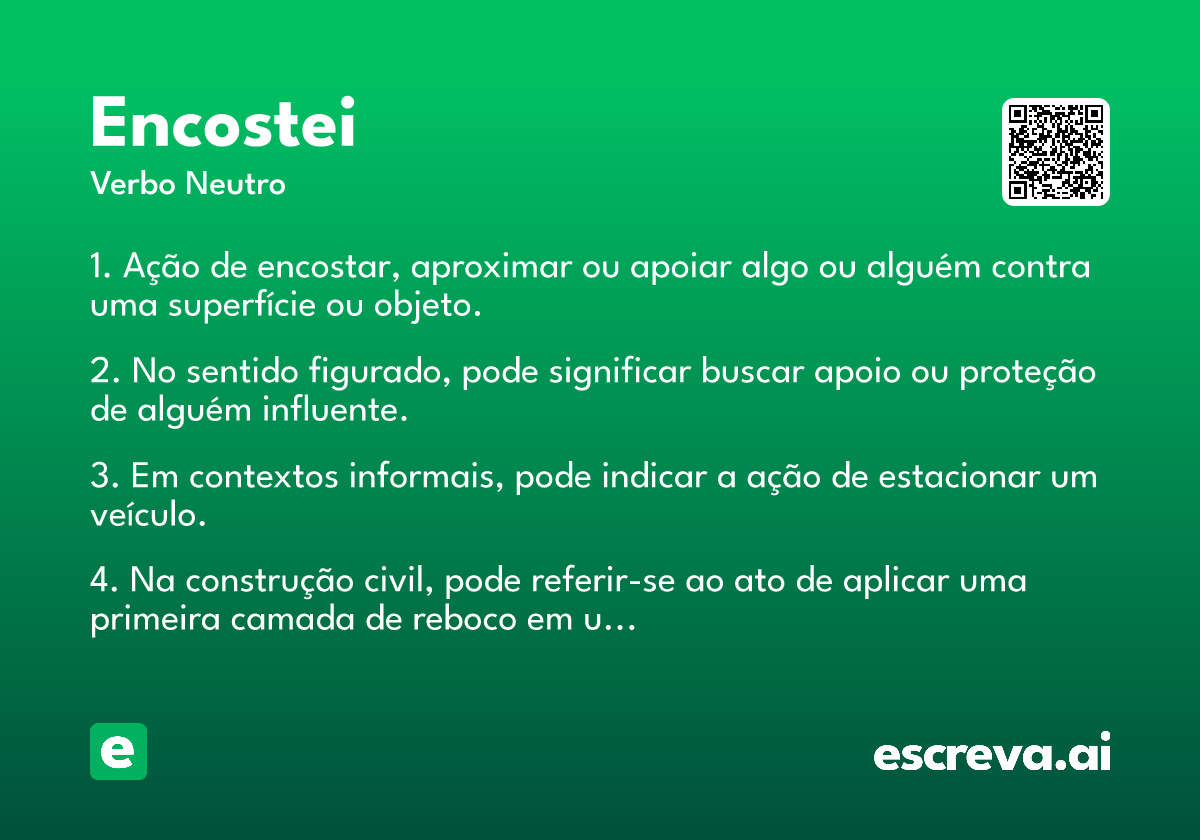 Encostei

Verbo Neutro

1. Ação de encostar, aproximar ou apoiar algo ou alguém contra uma superfície ou objeto.

2. No sentido figurado, pode significar buscar apoio ou proteção de alguém influente.

3. Em contextos informais, pode indicar a ação de estacionar um veículo.

4. Na construção civil, pode referir-se ao ato de aplicar uma primeira camada de reboco em u...

e

escreva.ai